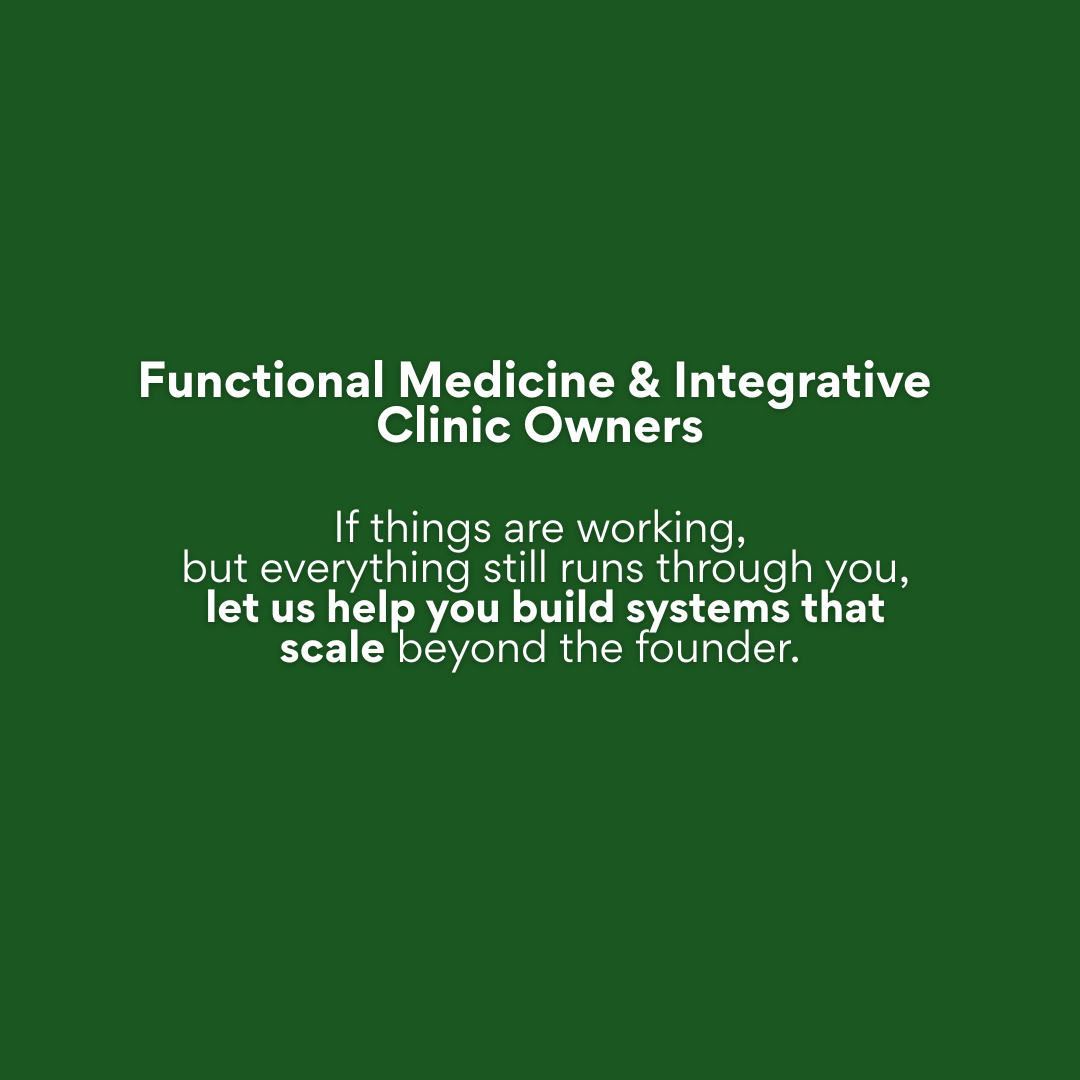 Functional Medicine & Integrative Clinic Owners

If things are working, but everything still runs through you, let us help you build systems that scale beyond the founder.